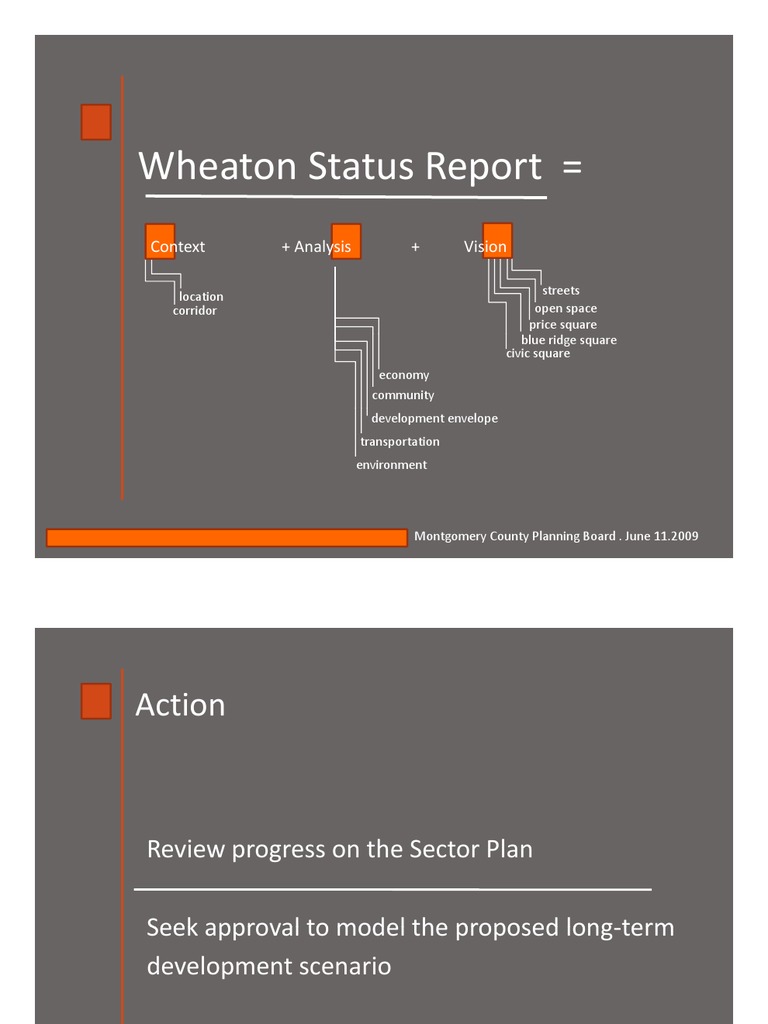 Wheaton Status Report =

Context + Analysis + Vision

location
corridor

economy
community
development envelope
transportation
environment

streets
open space
price square
blue ridge square
civic square

Montgomery County Planning Board . June 11.2009

Action

Review progress on the Sector Plan

Seek approval to model the proposed long-term development scenario